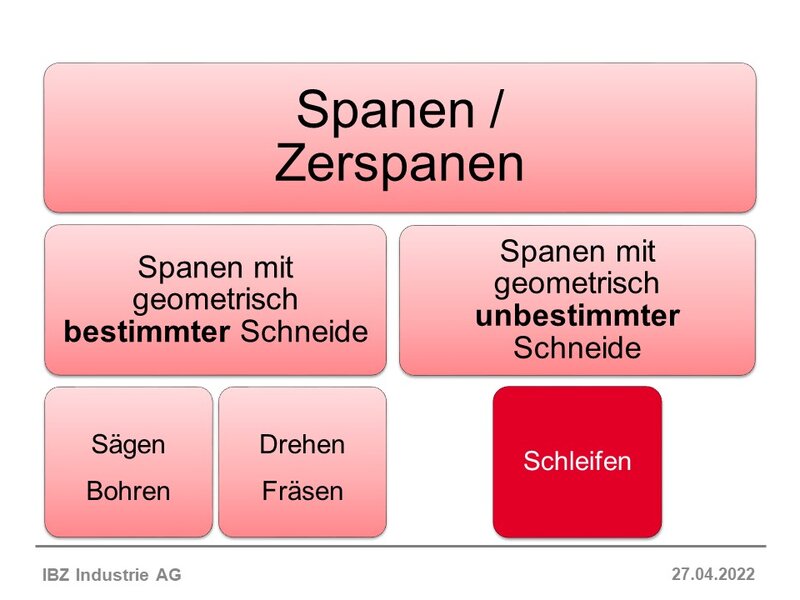 Spanen / Zerspanen

Spanen mit geometrisch **bestimmter** Schneide

Spanen mit geometrisch **unbestimmter** Schneide

Sägen
Bohren

Drehen
Fräsen

Schleifen

IBZ Industrie AG

27.04.2022